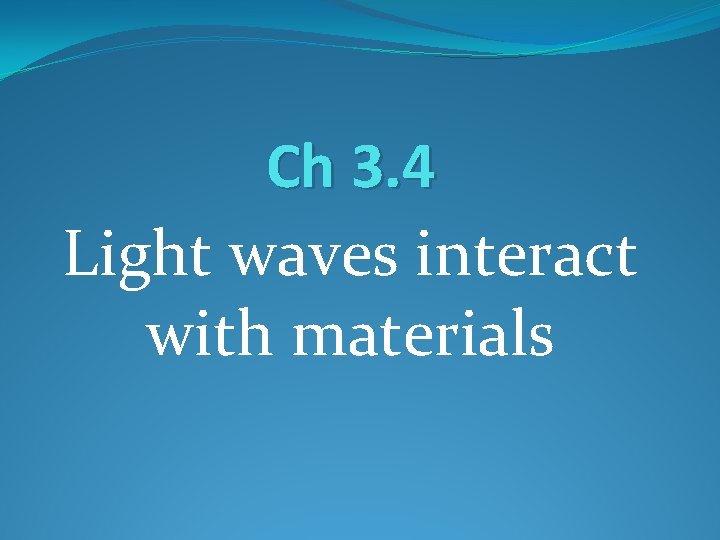 Ch 3.4

Light waves interact with materials